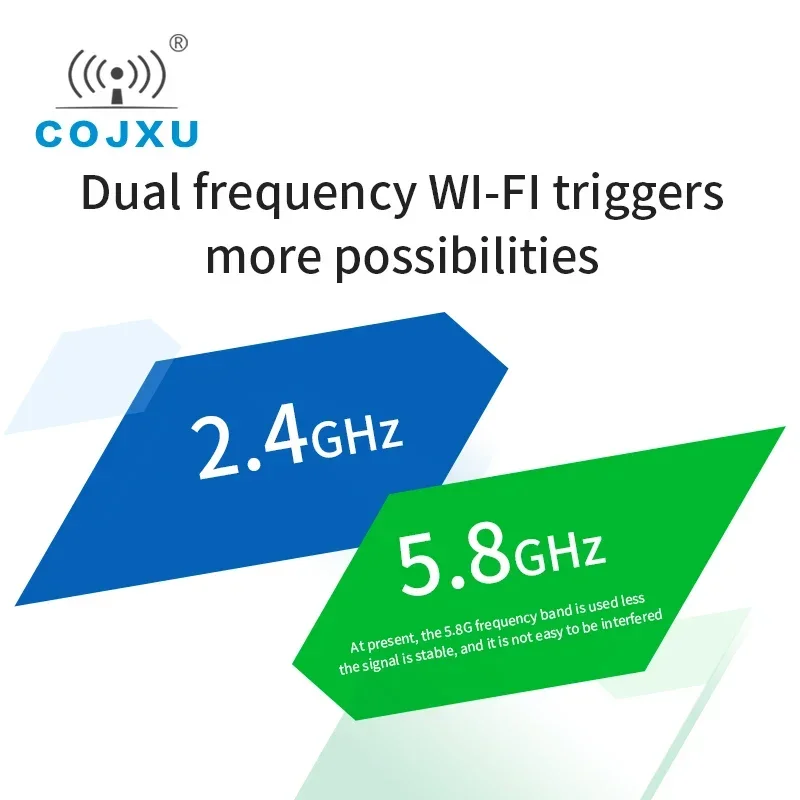 ®
COJXU

Dual frequency WI-FI triggers more possibilities

2.4GHz

5.8GHz

At present, the 5.8G frequency band is used less the signal is stable, and it is not easy to be interfered